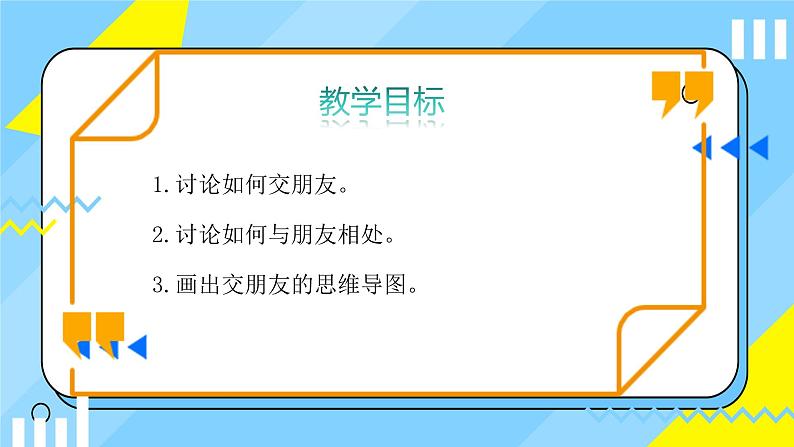 教学目标

1.讨论如何交朋友。

2.讨论如何与朋友相处。

3.画出交朋友的思维导图。